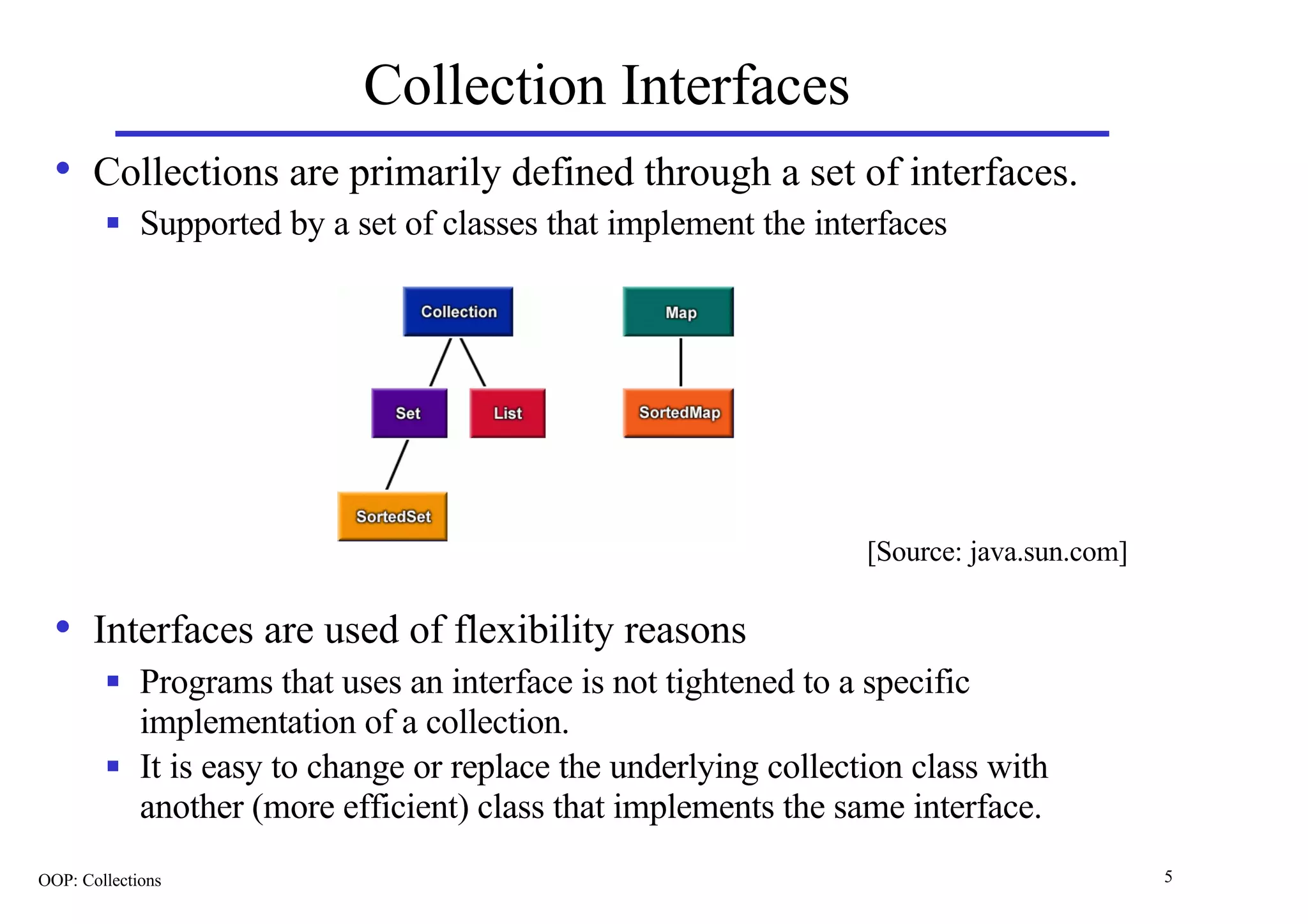 Collection Interfaces

• Collections are primarily defined through a set of interfaces.
▪ Supported by a set of classes that implement the interfaces

Collection
Set
List
SortedSet
Map
SortedMap

[Source: java.sun.com]

• Interfaces are used of flexibility reasons
▪ Programs that uses an interface is not tightened to a specific implementation of a collection.
▪ It is easy to change or replace the underlying collection class with another (more efficient) class that implements the same interface.

OOP: Collections

5